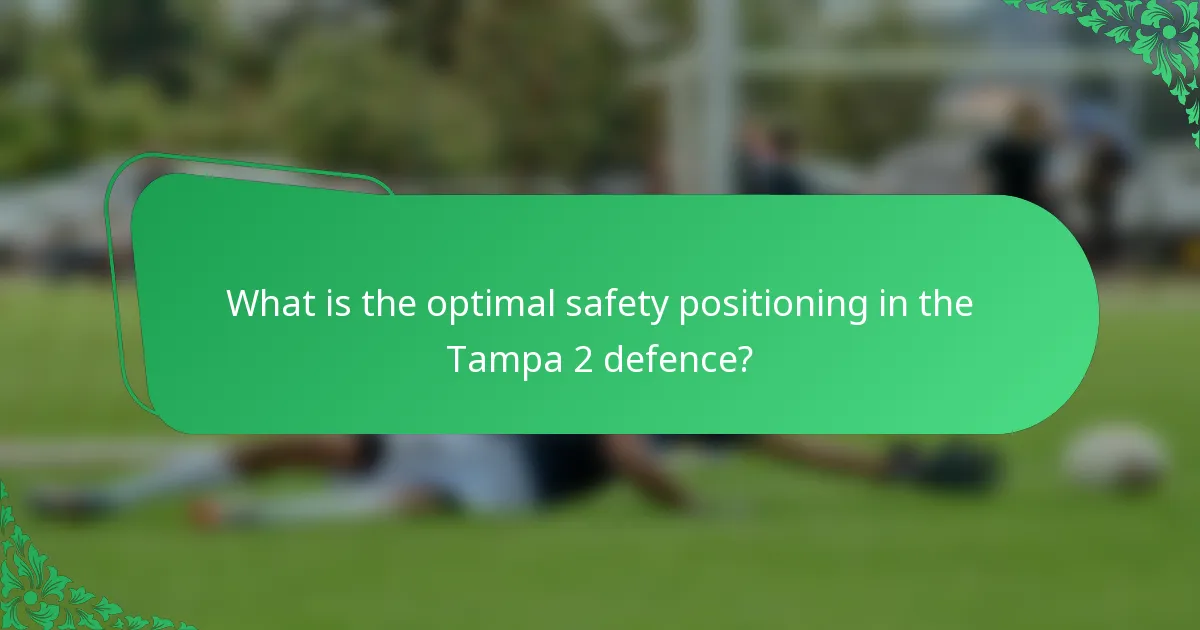 What is the optimal safety positioning in the Tampa 2 defence?